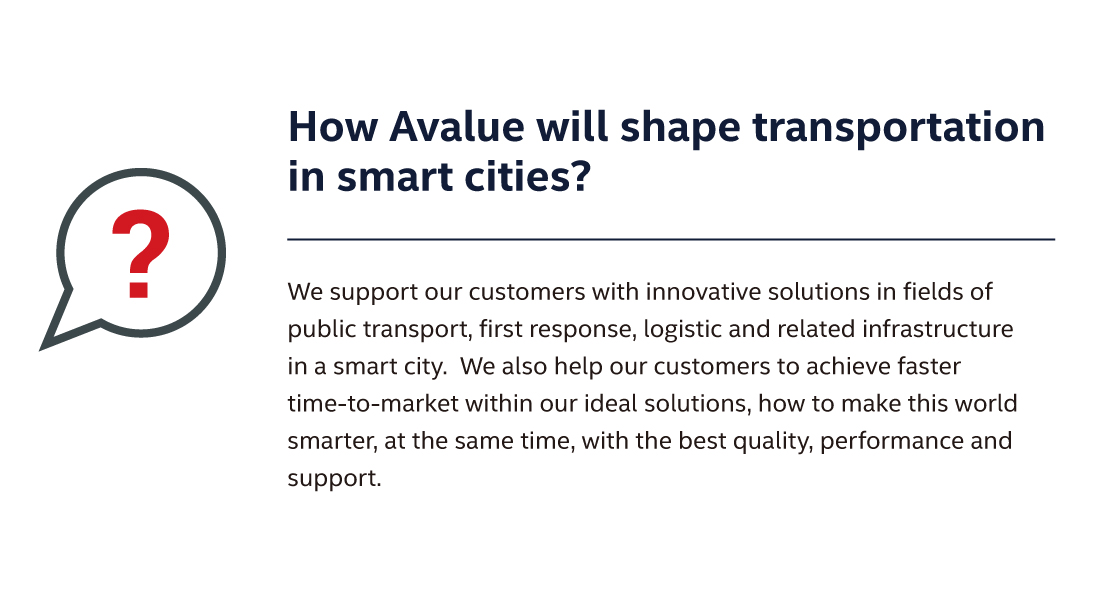 ?

How Avalue will shape transportation in smart cities?

We support our customers with innovative solutions in fields of public transport, first response, logistic and related infrastructure in a smart city.  We also help our customers to achieve faster time-to-market within our ideal solutions, how to make this world smarter, at the same time, with the best quality, performance and support.